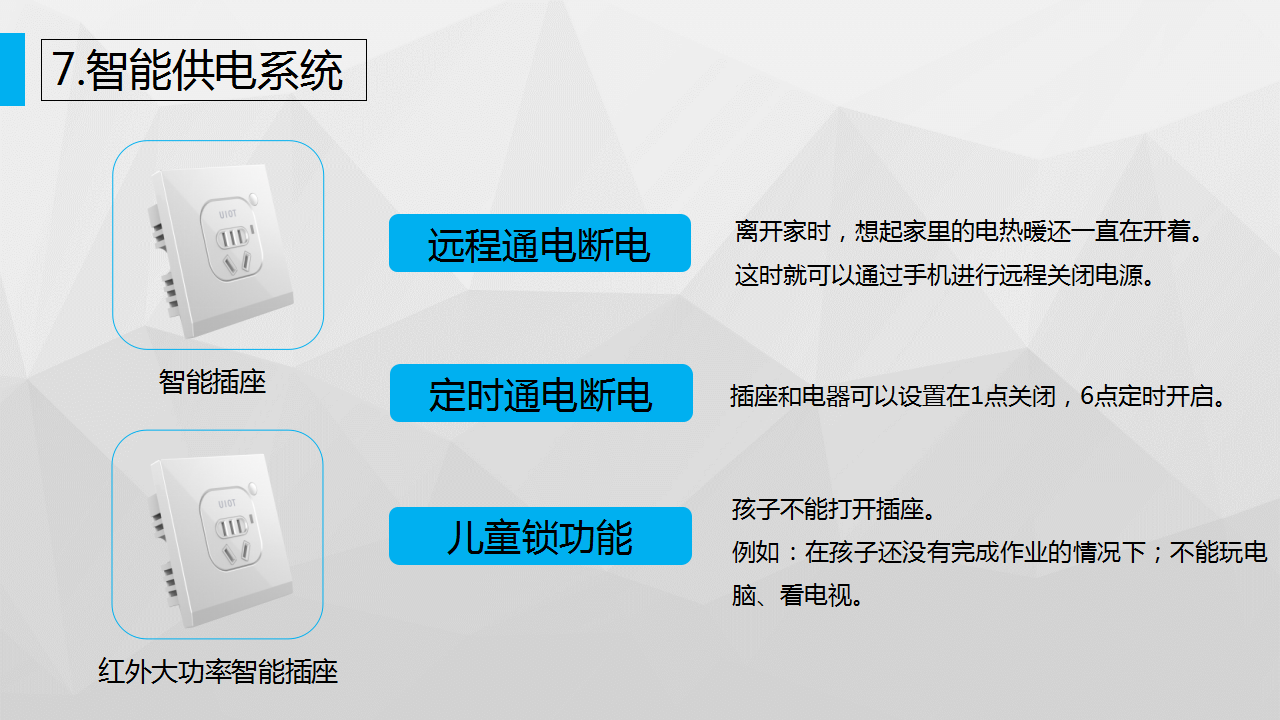 7.智能供电系统

UIOT

智能插座

UIOT

红外大功率智能插座

远程通电断电

离开家时，想起家里的电热暖还一直在开着。
这时就可以通过手机进行远程关闭电源。

定时通电断电

插座和电器可以设置在1点关闭，6点定时开启。

儿童锁功能

孩子不能打开插座。
例如：在孩子还没有完成作业的情况下；不能玩电脑、看电视。